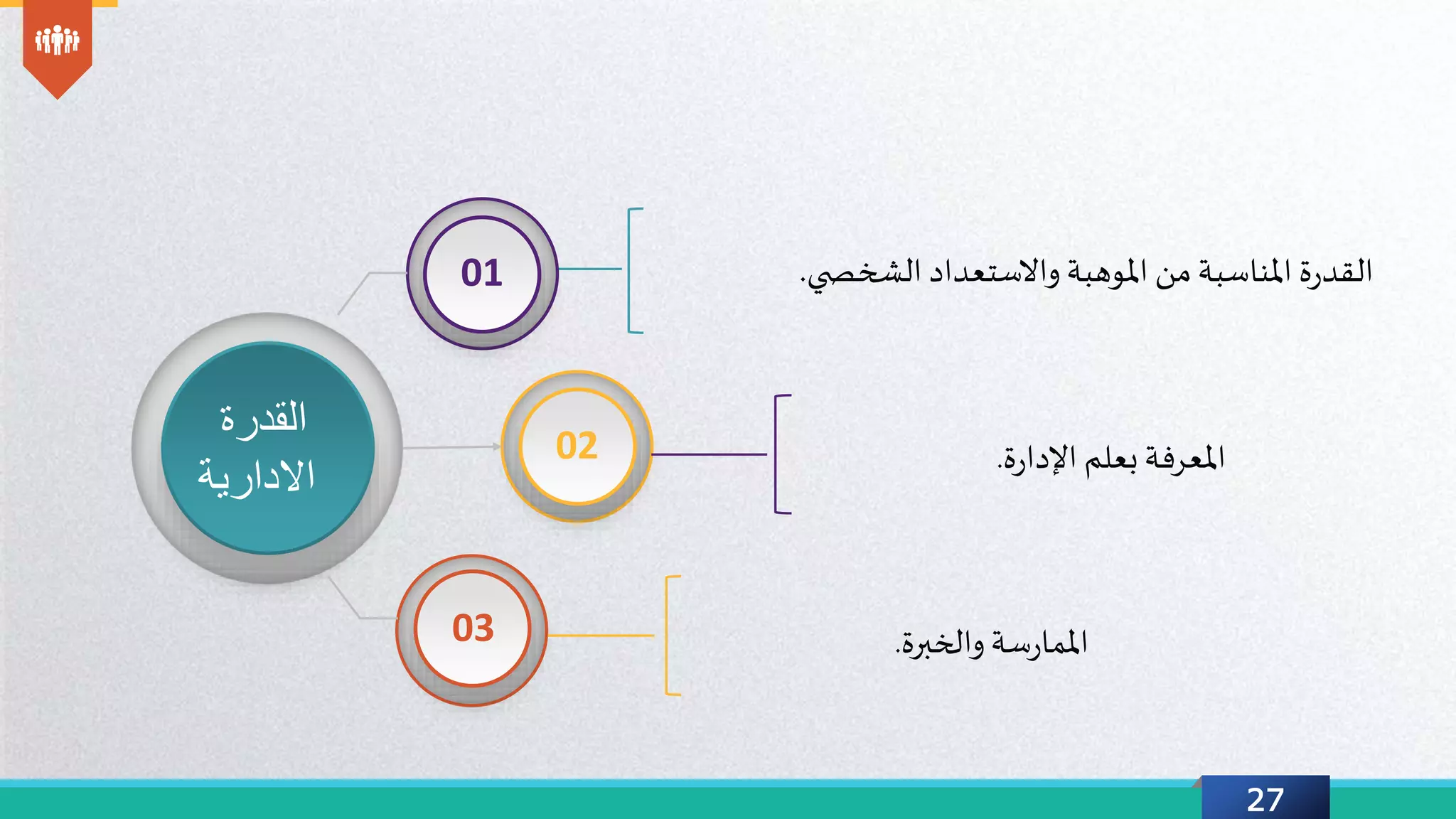 القدرة الادارية

01

القدرة المناسبة من الموهبة والاستعداد الشخصي.

02

المعرفة بعلم الإدارة.

03

الممارسة والخبرة.

27